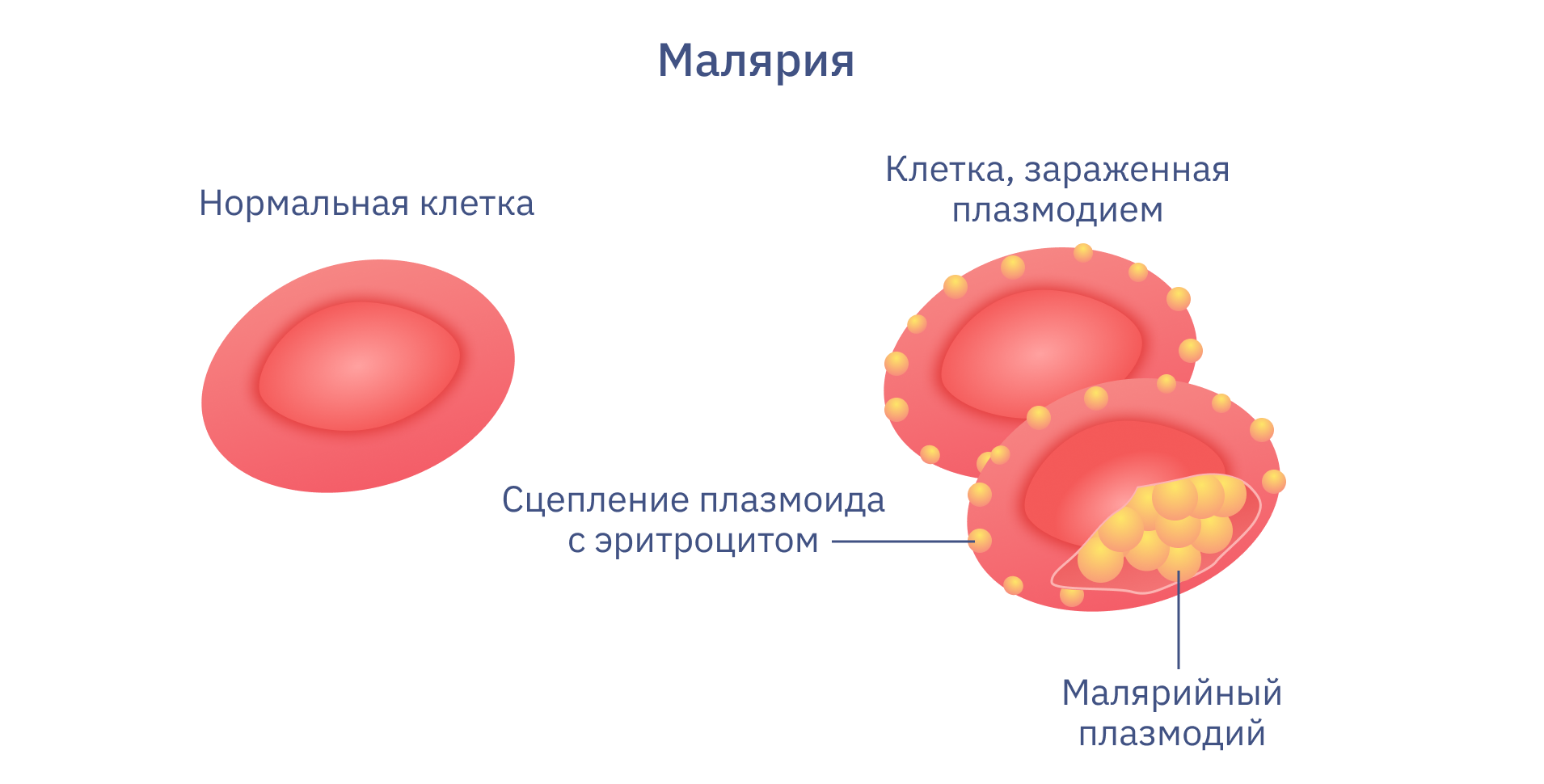 Малярия

Нормальная клетка

Клетка, зараженная плазмодием

Сцепление плазмоида с эритроцитом

Малярийный плазмодий